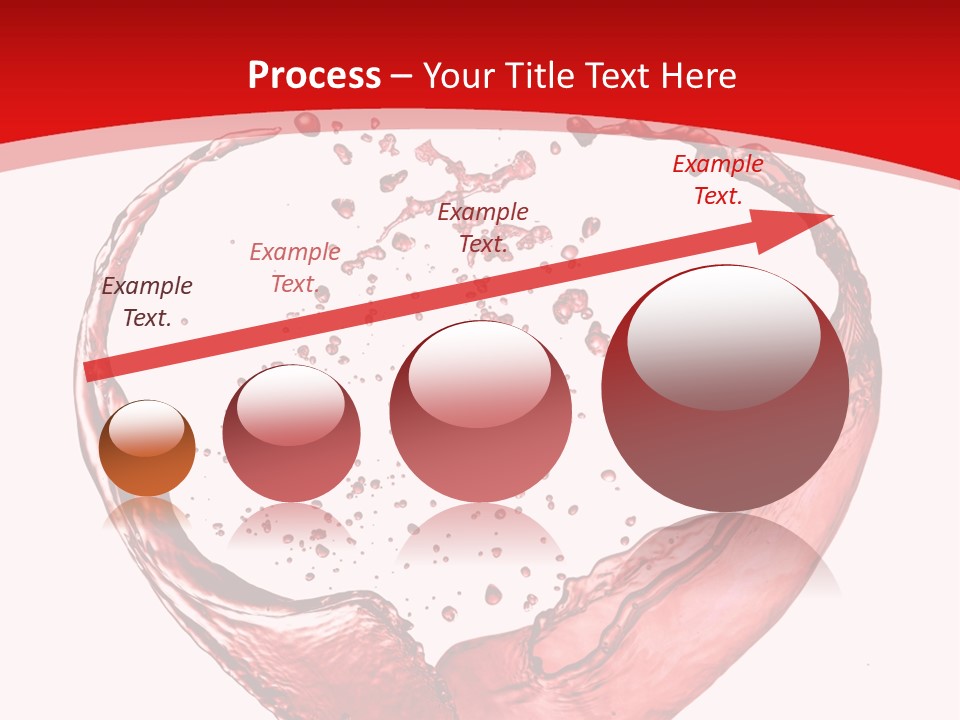 Process – Your Title Text Here

Example Text.

Example Text.

Example Text.

Example Text.